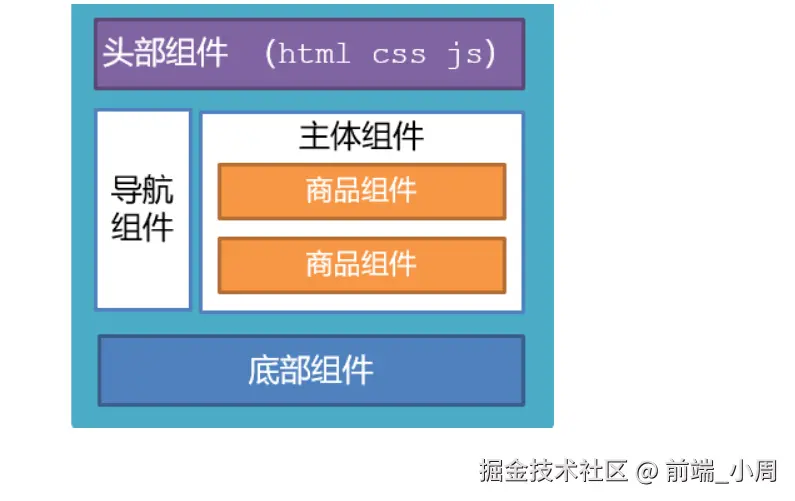 头部组件 (html css js)

导航组件

主体组件

商品组件

商品组件

底部组件

掘金技术社区 @ 前端_小周